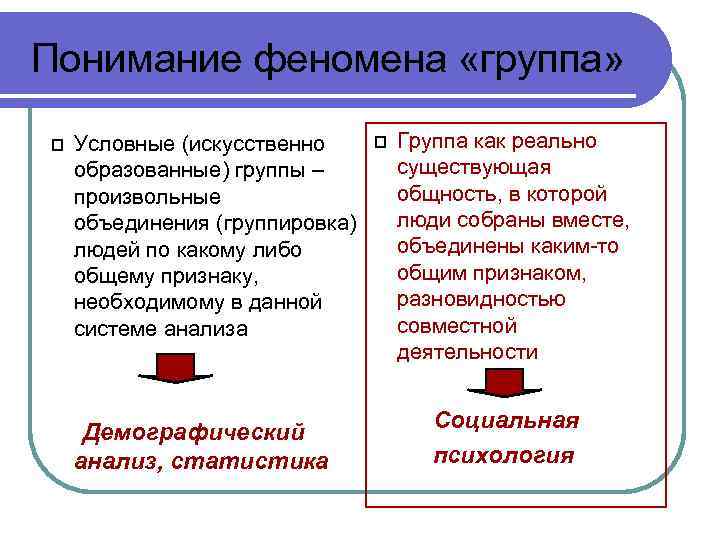 Понимание феномена «группа»

Условные (искусственно образованные) группы – произвольные объединения (группировка) людей по какому либо общему признаку, необходимому в данной системе анализа

Демографический анализ, статистика

Группа как реально существующая общность, в которой люди собраны вместе, объединены каким-то общим признаком, разновидностью совместной деятельности

Социальная психология